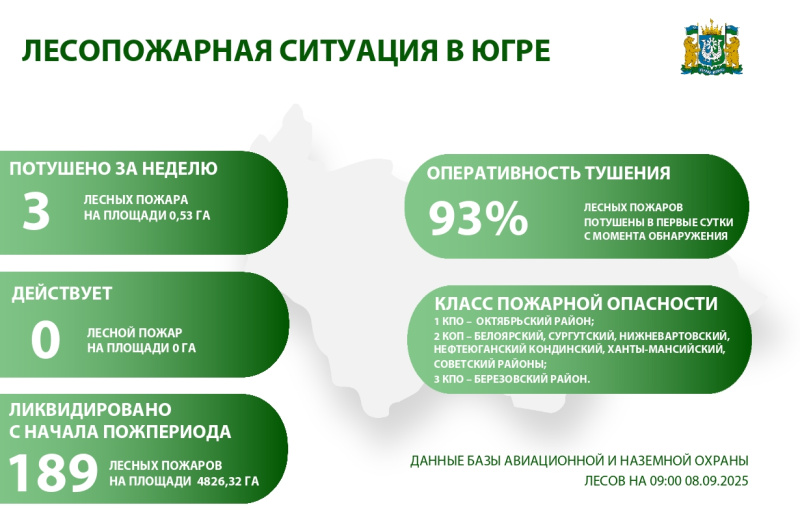 ЛЕСОПОЖАРНАЯ СИТУАЦИЯ В ЮГРЕ

ПОТУШЕНО ЗА НЕДЕЛЮ
3 ЛЕСНЫХ ПОЖАРА НА ПЛОЩАДИ 0,53 ГА

ДЕЙСТВУЕТ
0 ЛЕСНОЙ ПОЖАР НА ПЛОЩАДИ 0 ГА

ЛИКВИДИРОВАНО С НАЧАЛА ПОЖПЕРИОДА
189 ЛЕСНЫХ ПОЖАРОВ НА ПЛОЩАДИ 4826,32 ГА

ОПЕРАТИВНОСТЬ ТУШЕНИЯ
93% ЛЕСНЫХ ПОЖАРОВ ПОТУШЕНЫ В ПЕРВЫЕ СУТКИ С МОМЕНТА ОБНАРУЖЕНИЯ

КЛАСС ПОЖАРНОЙ ОПАСНОСТИ
1 КПО – ОКТЯБРЬСКИЙ РАЙОН;
2 КОП – БЕЛОЯРСКИЙ, СУРГУТСКИЙ, НИЖНЕВАРТОВСКИЙ, НЕФТЕЮГАНСКИЙ КОНДИНСКИЙ, ХАНТЫ-МАНСИЙСКИЙ, СОВЕТСКИЙ РАЙОНЫ;
3 КПО – БЕРЕЗОВСКИЙ РАЙОН.

ДАННЫЕ БАЗЫ АВИАЦИОННОЙ И НАЗЕМНОЙ ОХРАНЫ ЛЕСОВ НА 09:00 08.09.2025